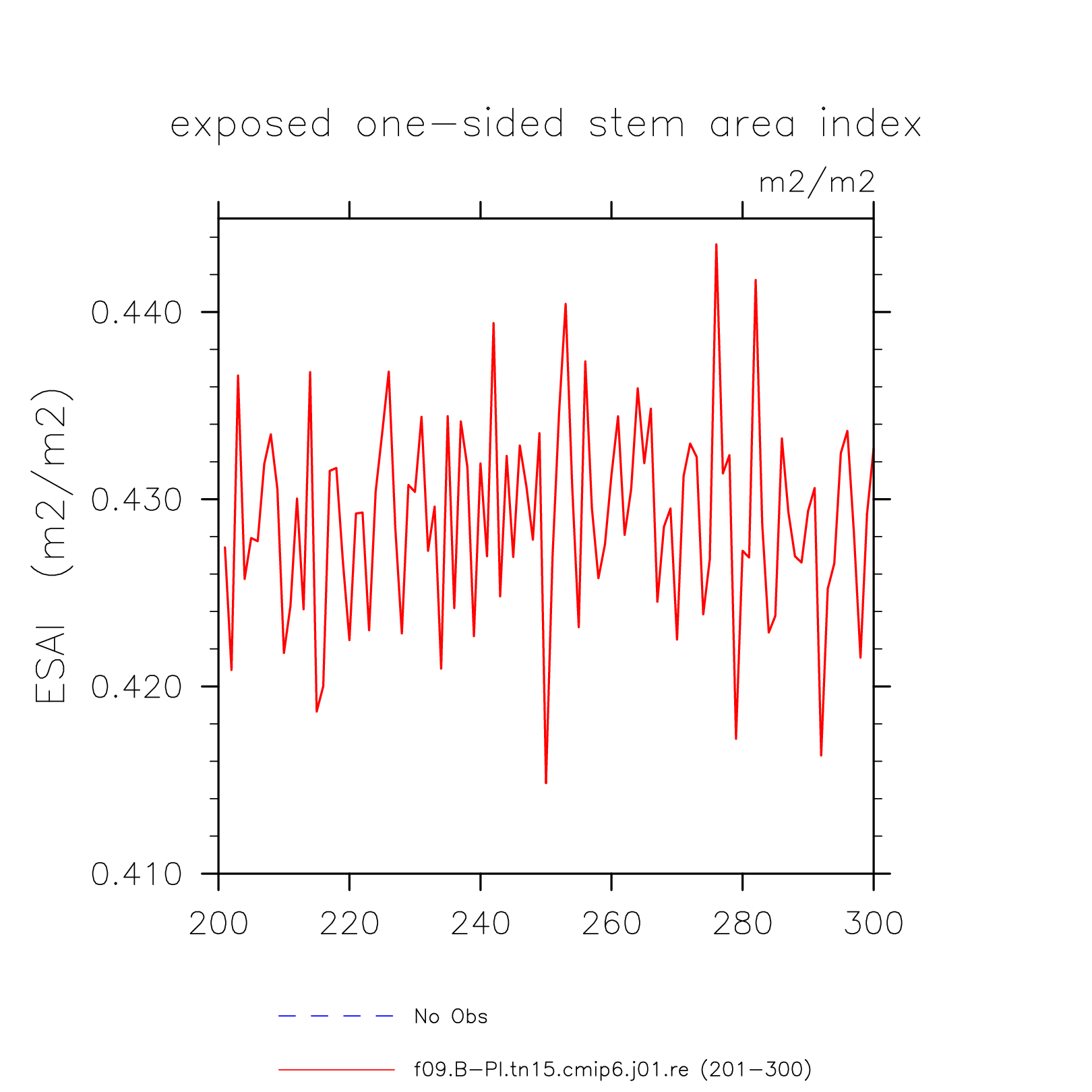 exposed one-sided stem area index

m2/m2

ESAI (m2/m2)

0.440
0.430
0.420
0.410

200
220
240
260
280
300

No Obs

f09.B-PI.tn15.cmip6.j01.re (201-300)